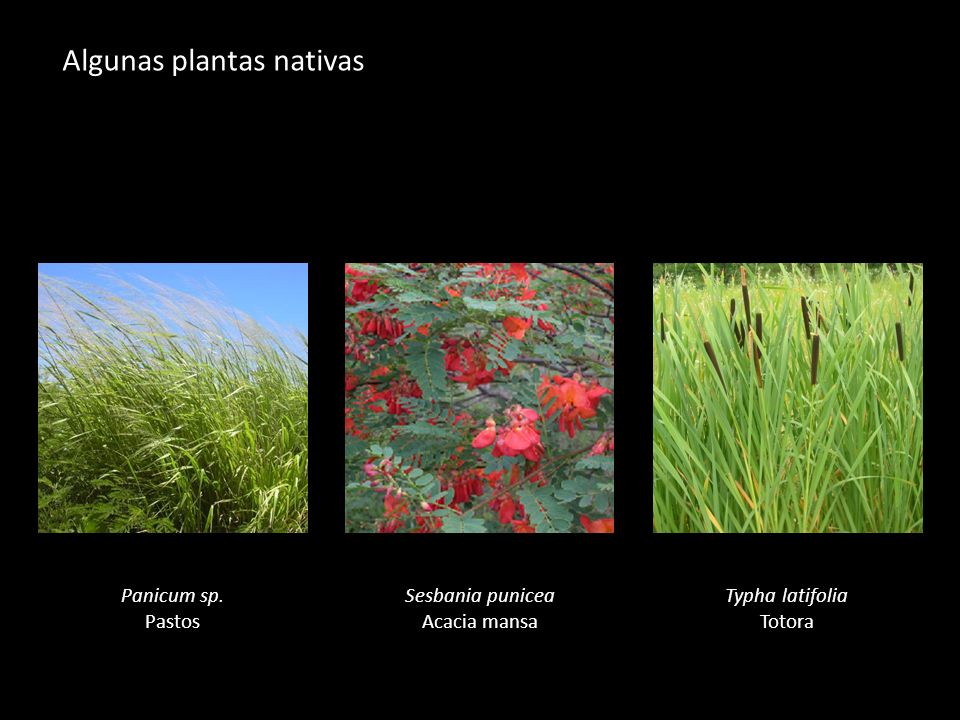 Algunas plantas nativas

Panicum sp.
Pastos

Sesbania punicea
Acacia mansa

Typha latifolia
Totora